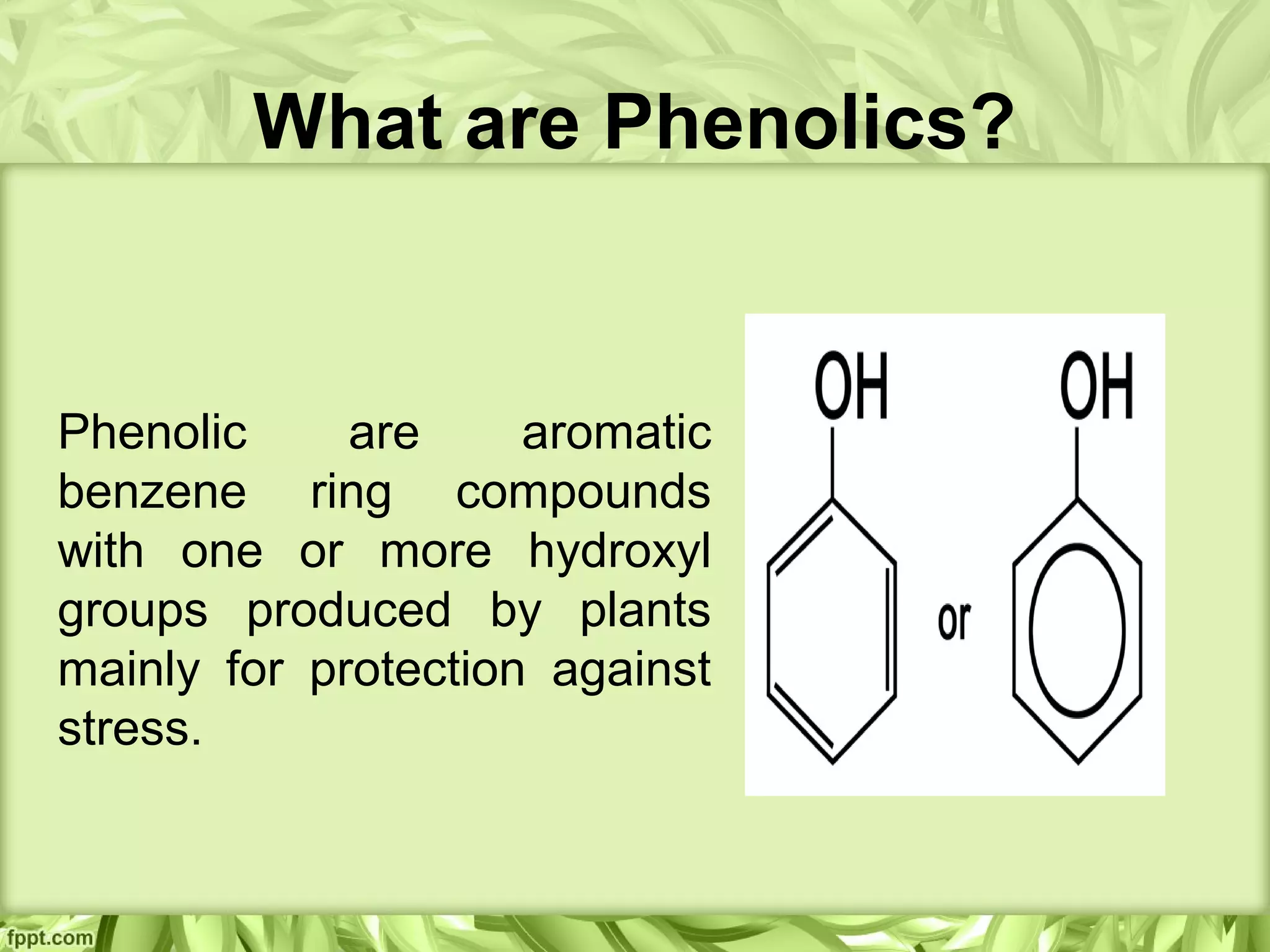 What are Phenolics?

Phenolic are aromatic benzene ring compounds with one or more hydroxyl groups produced by plants mainly for protection against stress.

OH

or

OH

fppt.com